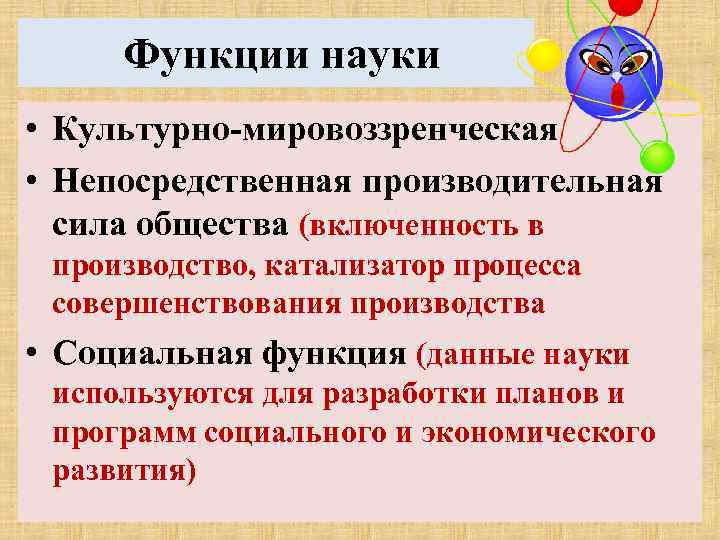 Функции науки

• Культурно-мировоззренческая

• Непосредственная производительная сила общества (включенность в производство, катализатор процесса совершенствования производства

• Социальная функция (данные науки используются для разработки планов и программ социального и экономического развития)